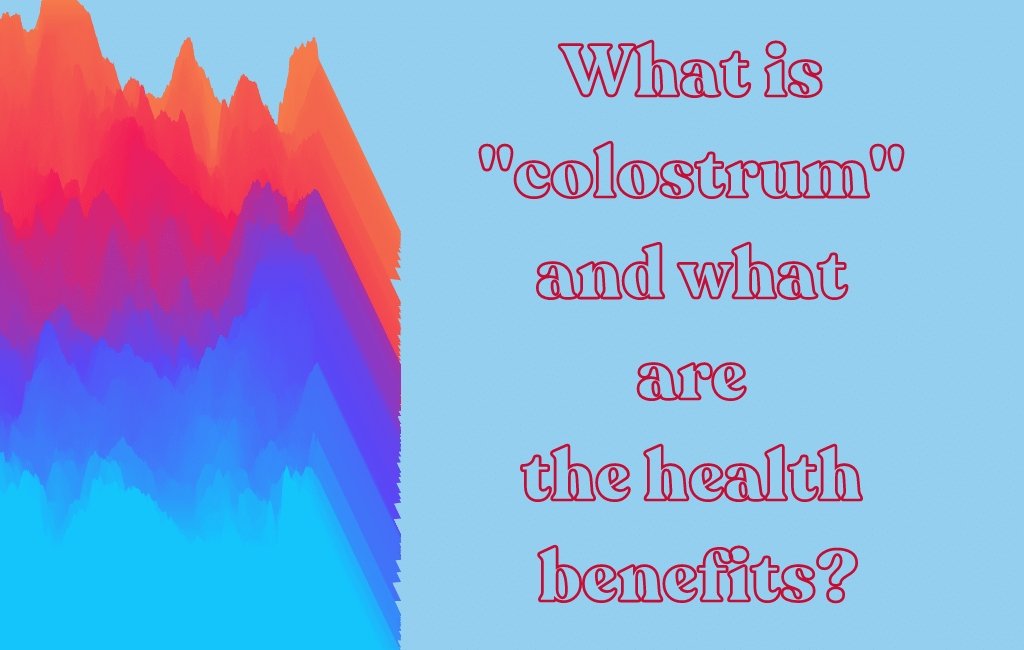 What is "colostrum" and what are the health benefits?